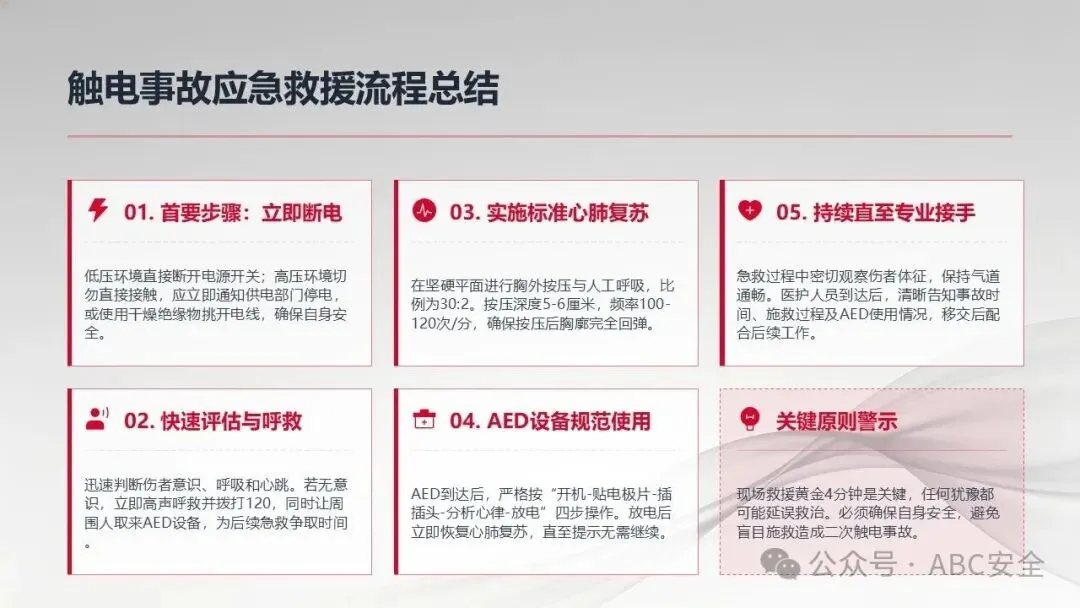 触电事故应急救援流程总结

01.首要步骤：立即断电

低压环境直接断开电源开关；高压环境切勿直接接触，应立即通知供电部门停电，或使用干燥绝缘物挑开电线，确保自身安全。

02.快速评估与呼救

迅速判断伤者意识、呼吸和心跳。若无意识，立即高声呼救并拨打120，同时让周围人取来AED设备，为后续急救争取时间。

03.实施标准心肺复苏

在坚硬平面进行胸外按压与人工呼吸，比例为30:2。按压深度5-6厘米，频率100-120次/分，确保按压后胸廓完全回弹。

04.AED设备规范使用

AED到达后，严格按“开机-贴电极片-插插头-分析心律-放电”四步操作。放电后立即恢复心肺复苏，直至提示无需继续。

05.持续直至专业接手

急救过程中密切观察伤者体征，保持气道通畅。医护人员到达后，清晰告知事故时间、施救过程及AED使用情况，移交后配合后续工作。

关键原则警示

现场救援黄金4分钟是关键，任何犹豫都可能延误救治。必须确保自身安全，避免盲目施救造成二次触电事故。

公众号 · ABC安全